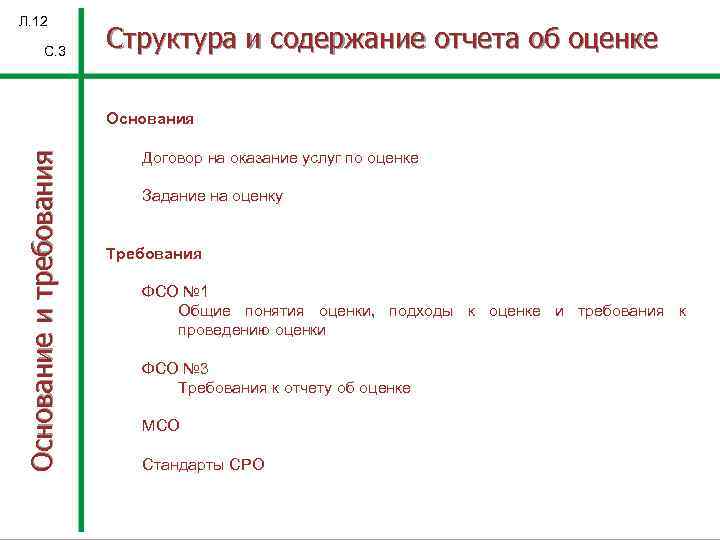 Л.12

С.3

Структура и содержание отчета об оценке

Основание и требования

Основания

Договор на оказание услуг по оценке

Задание на оценку

Требования

ФСО №1
Общие понятия оценки, подходы к оценке и требования к проведению оценки

ФСО №3
Требования к отчету об оценке

МСО

Стандарты СРО